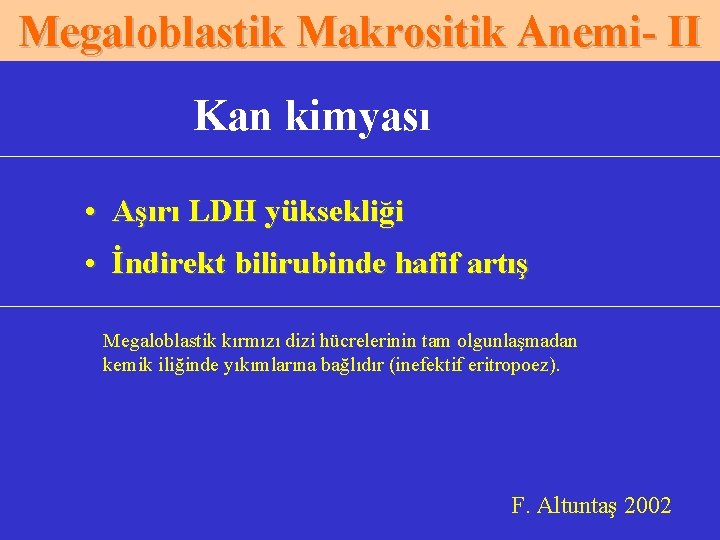 Megaloblastik Makrositik Anemi- II

Kan kimyası

• Aşırı LDH yüksekliği
• İndirekt bilirubinde hafif artış

Megaloblastik kırmızı dizi hücrelerinin tam olgunlaşmadan kemik iliğinde yıkımlarına bağlıdır (inefektif eritropoez).

F. Altuntaş 2002